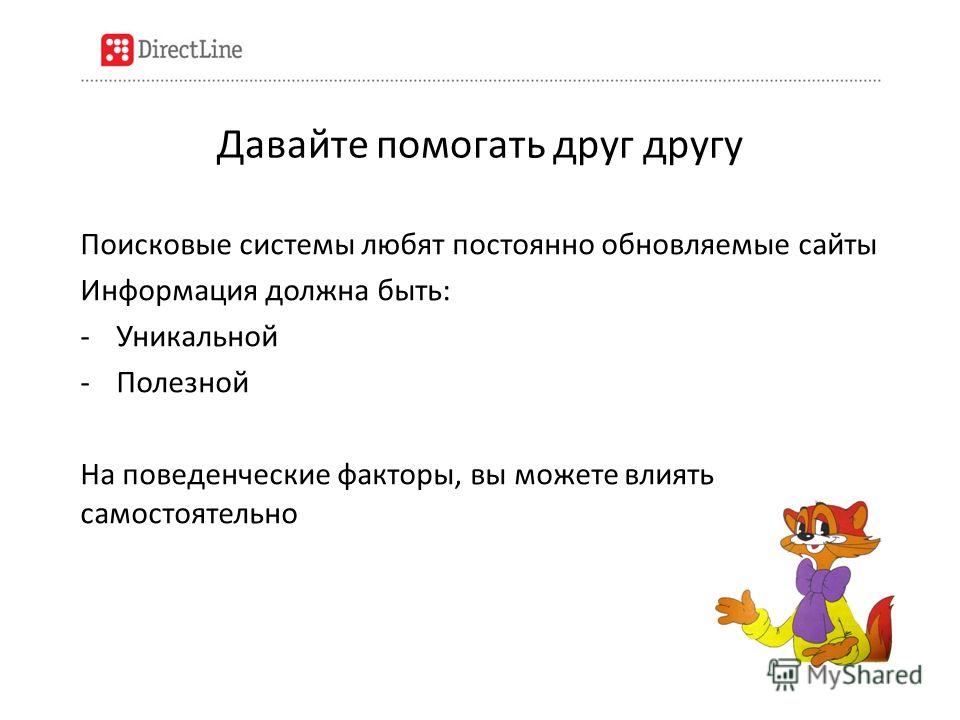 DirectLine

Давайте помогать друг другу

Поисковые системы любят постоянно обновляемые сайты

Информация должна быть:

- Уникальной
- Полезной

На поведенческие факторы, вы можете влиять самостоятельно

MyShared